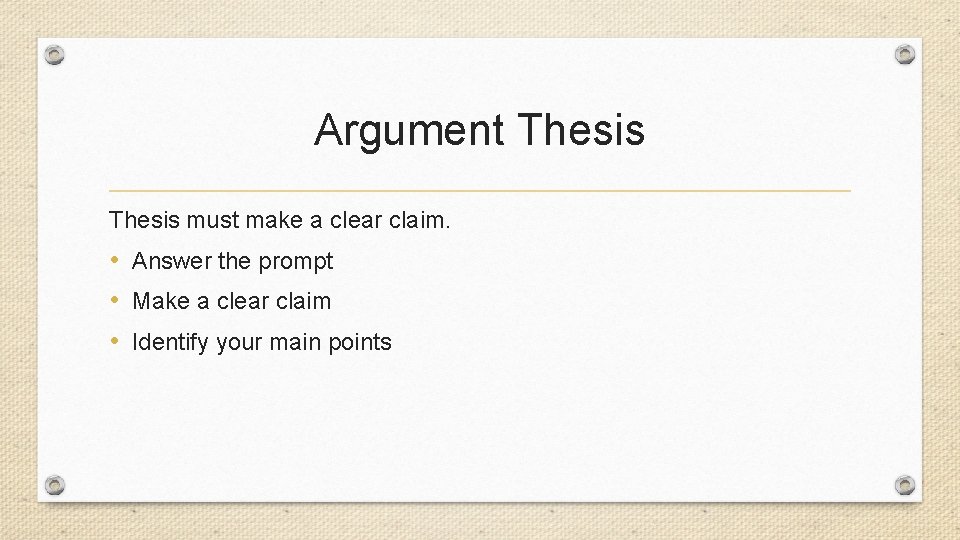 Argument Thesis

Thesis must make a clear claim.

• Answer the prompt
• Make a clear claim
• Identify your main points